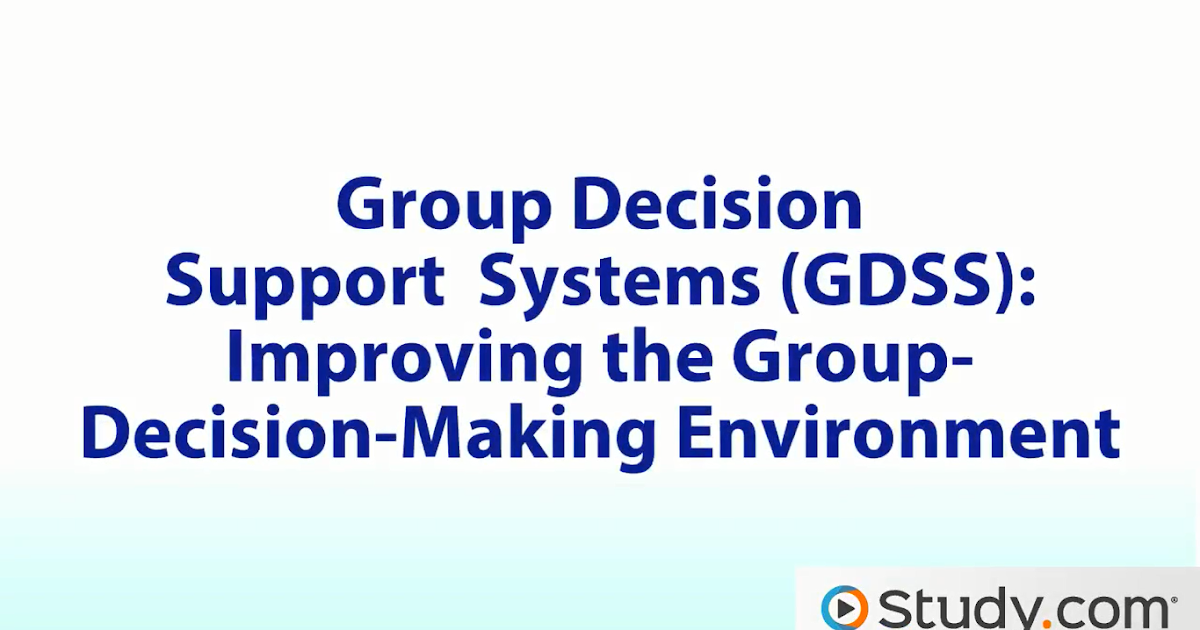 Group Decision Support Systems (GDSS): Improving the Group-Decision-Making Environment

Study.com